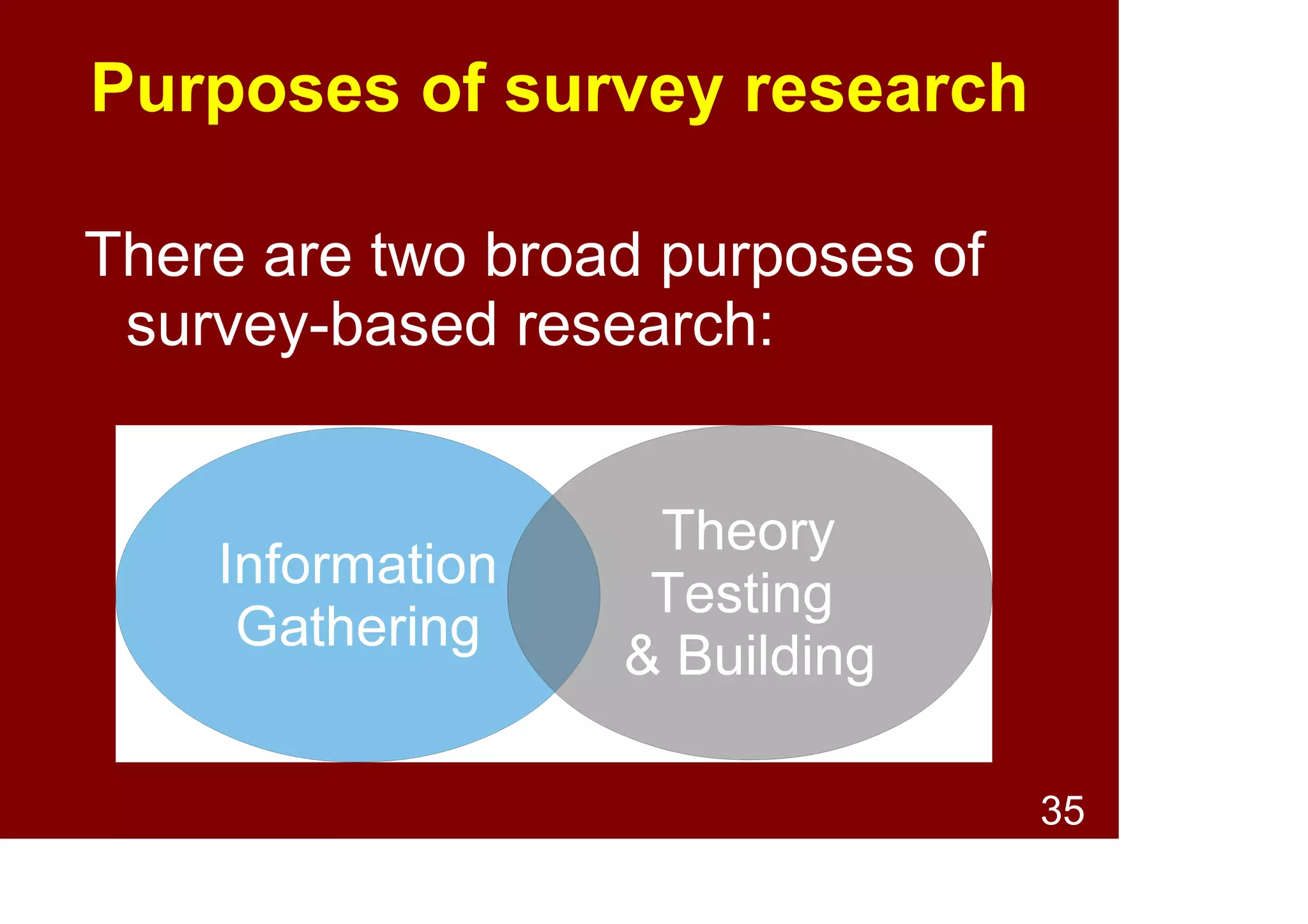 Purposes of survey research

There are two broad purposes of survey-based research:

Information Gathering

Theory Testing & Building

35